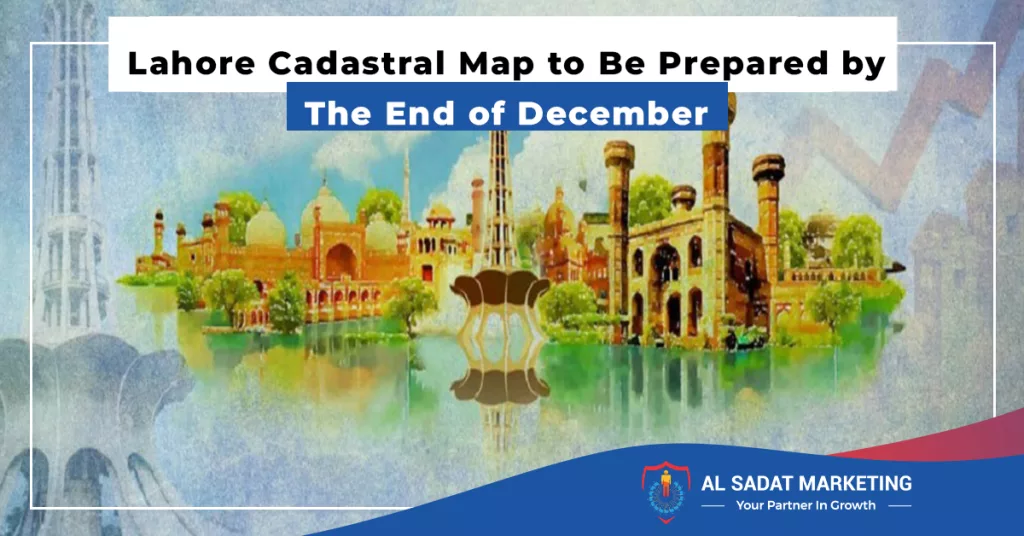 Lahore Cadastral Map to Be Prepared by
The End of December

AL SADAT MARKETING
Your Partner In Growth